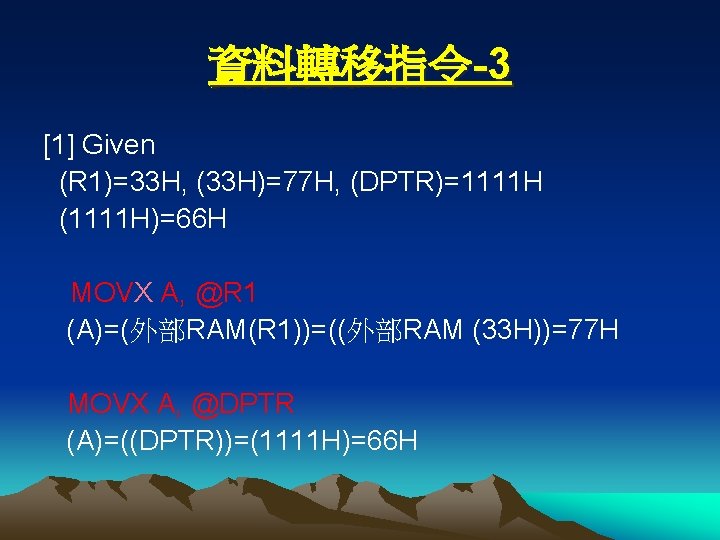 資料轉移指令-3

[1] Given
(R1)=33H, (33H)=77H, (DPTR)=1111H
(1111H)=66H

MOVX A, @R1
(A)=(外部RAM(R1))=((外部RAM (33H))=77H

MOVX A, @DPTR
(A)=((DPTR))=(1111H)=66H